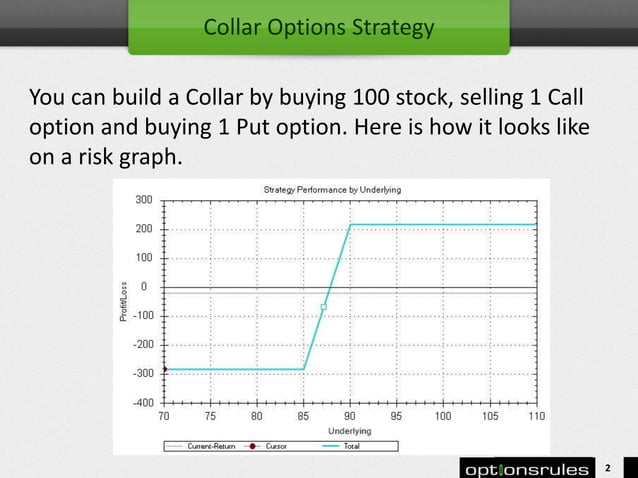 Collar Options Strategy

You can build a Collar by buying 100 stock, selling 1 Call option and buying 1 Put option. Here is how it looks like on a risk graph.

Strategy Performance by Underlying

300
200
100
0
-100
-200
-300
-400

Profit/Loss

70 75 80 85 90 95 100 105 110

Underlying

Current-Return Cursor Total

optionsrules

2